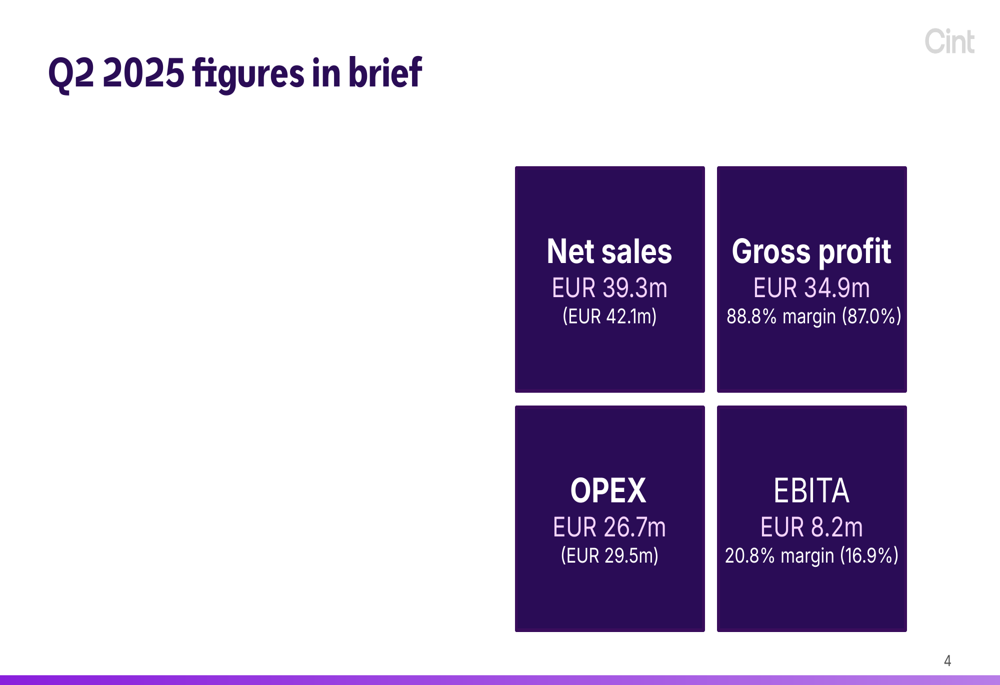 Cint

Q2 2025 figures in brief

Net sales
EUR 39.3m
(EUR 42.1m)

Gross profit
EUR 34.9m
88.8% margin (87.0%)

OPEX
EUR 26.7m
(EUR 29.5m)

EBITA
EUR 8.2m
20.8% margin (16.9%)

4